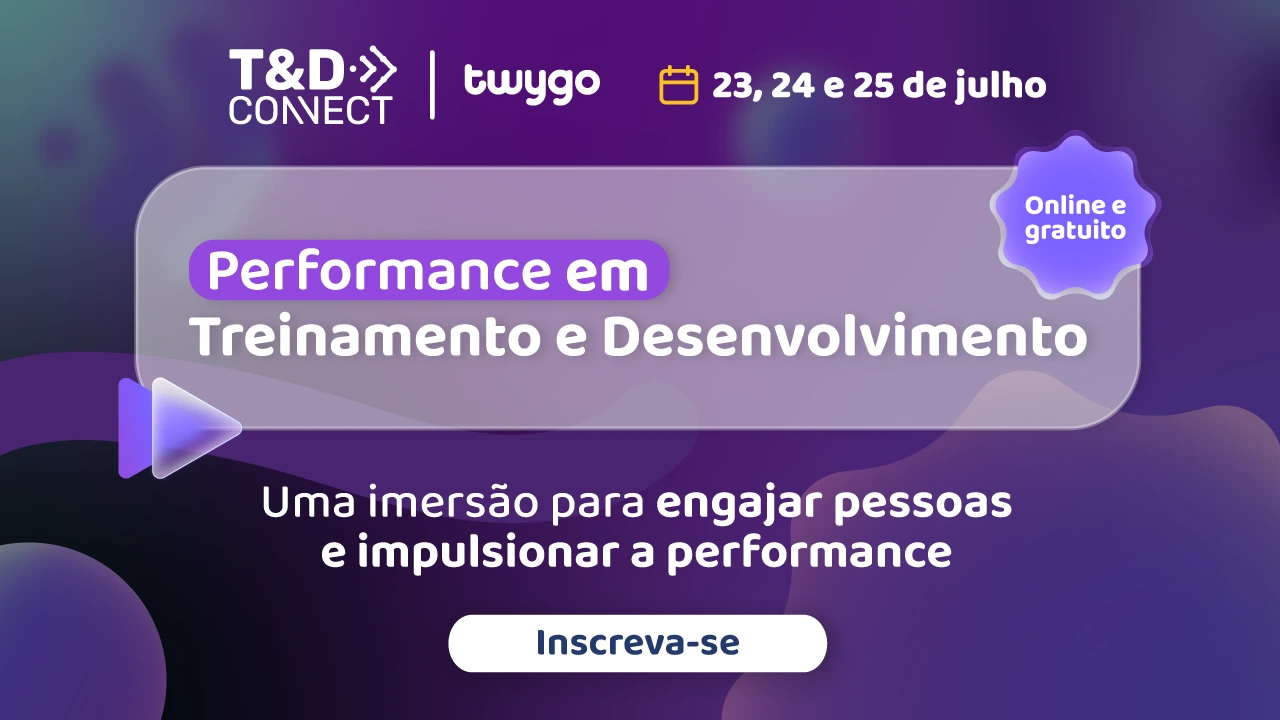 T&D CONNECT

twygo

23, 24 e 25 de julho

Online e gratuito

Performance em Treinamento e Desenvolvimento

Uma imersão para engajar pessoas e impulsionar a performance

Inscreva-se